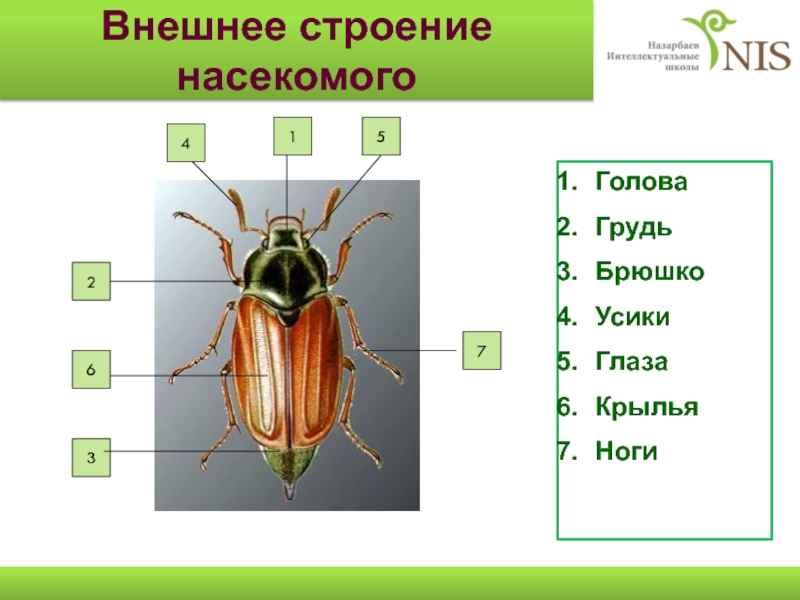 Внешнее строение насекомого

Назарбаев Интеллектуальные школы NIS

4

1

5

2

6

3

7

1. Голова
2. Грудь
3. Брюшко
4. Усики
5. Глаза
6. Крылья
7. Ноги